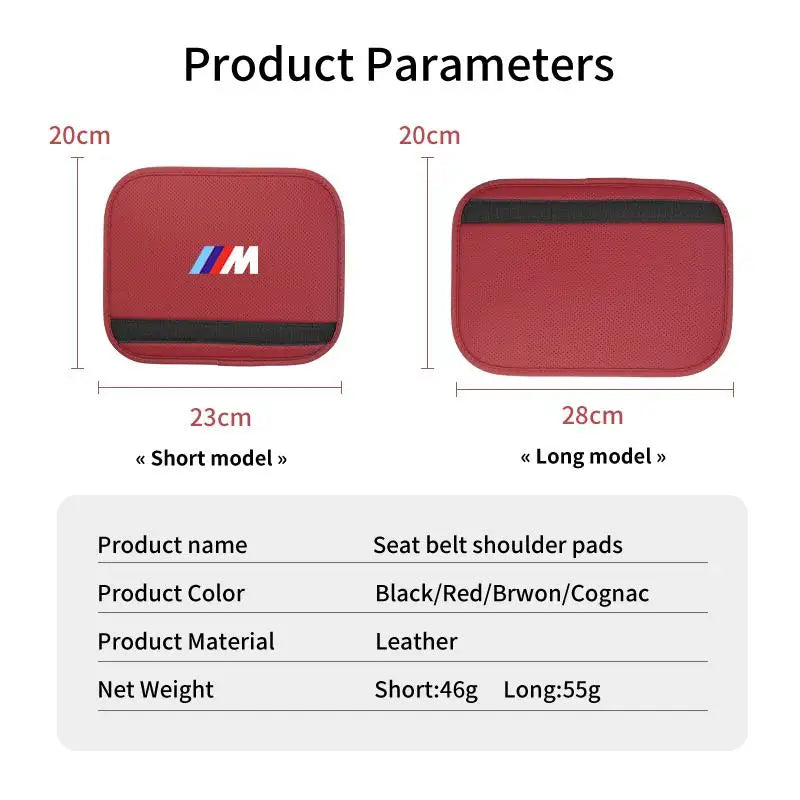 Product Parameters

20cm

M

23cm

« Short model »

20cm

28cm

« Long model »

| Product name | Seat belt shoulder pads |
|---|---|
| Product Color | Black/Red/Brwon/Cognac |
| Product Material | Leather |
| Net Weight | Short:46g Long:55g |